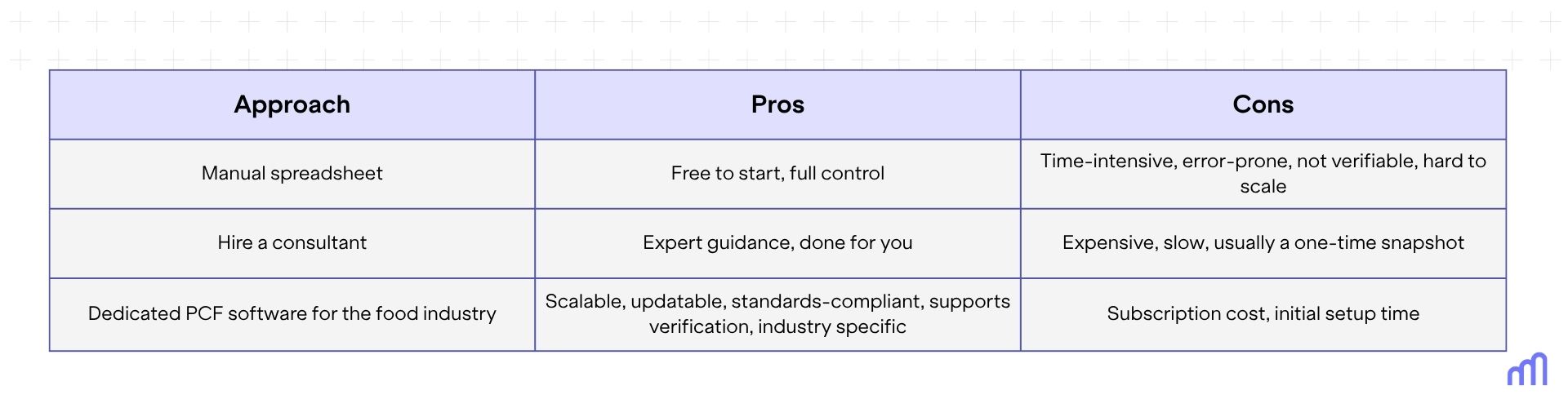 | Approach | Pros | Cons |
|---|---|---|
| Manual spreadsheet | Free to start, full control | Time-intensive, error-prone, not verifiable, hard to scale |
| Hire a consultant | Expert guidance, done for you | Expensive, slow, usually a one-time snapshot |
| Dedicated PCF software for the food industry | Scalable, updatable, standards-compliant, supports verification, industry specific | Subscription cost, initial setup time |